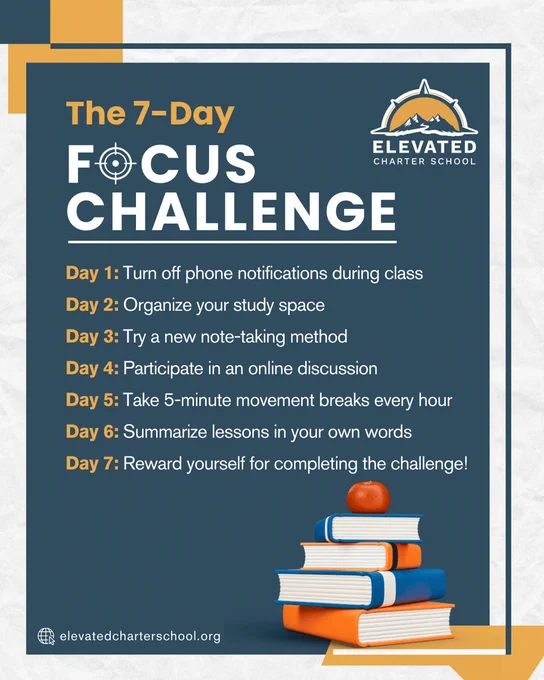 The 7-Day
FOCUS
CHALLENGE

ELEVATED
CHARTER SCHOOL

Day 1: Turn off phone notifications during class
Day 2: Organize your study space
Day 3: Try a new note-taking method
Day 4: Participate in an online discussion
Day 5: Take 5-minute movement breaks every hour
Day 6: Summarize lessons in your own words
Day 7: Reward yourself for completing the challenge!

elevatedcharterschool.org